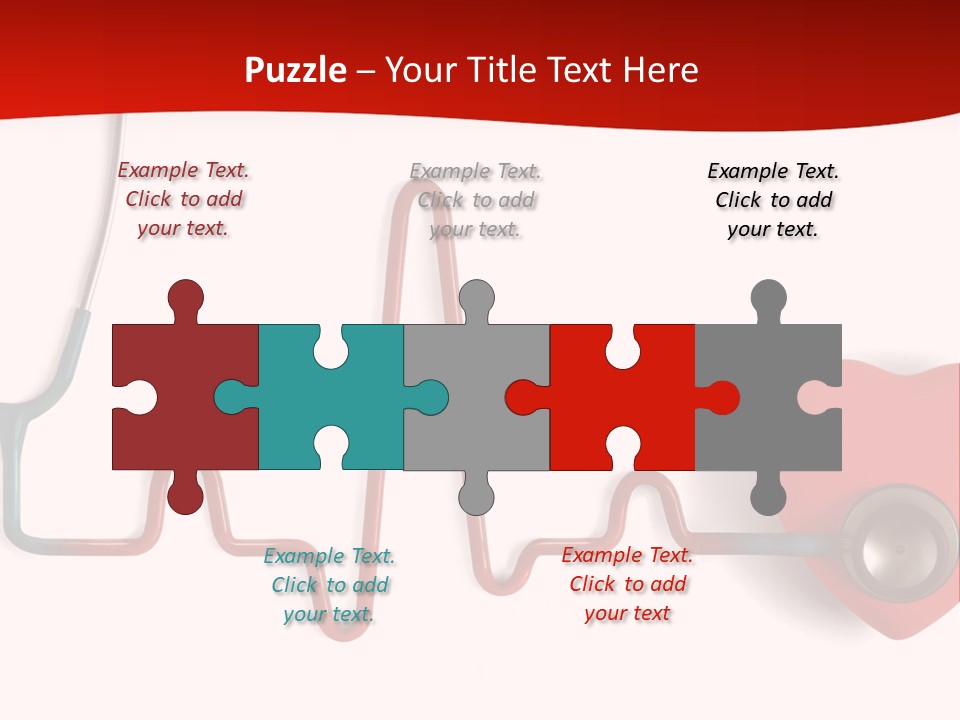 Puzzle – Your Title Text Here

Example Text. Click to add your text.

Example Text. Click to add your text.

Example Text. Click to add your text.

Example Text. Click to add your text.

Example Text. Click to add your text